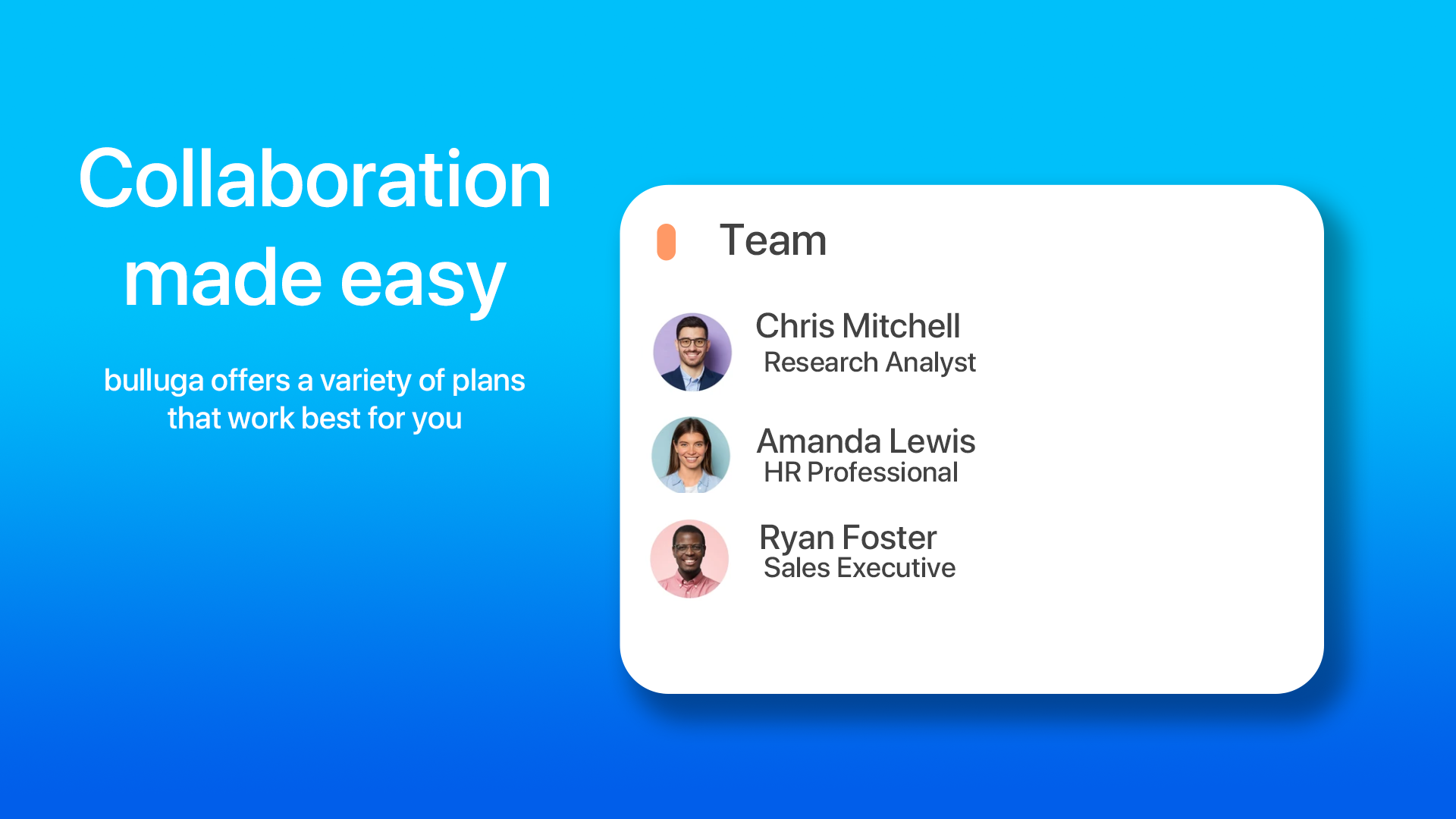 Collaboration made easy

bulluga offers a variety of plans that work best for you

Team

Chris Mitchell
Research Analyst

Amanda Lewis
HR Professional

Ryan Foster
Sales Executive